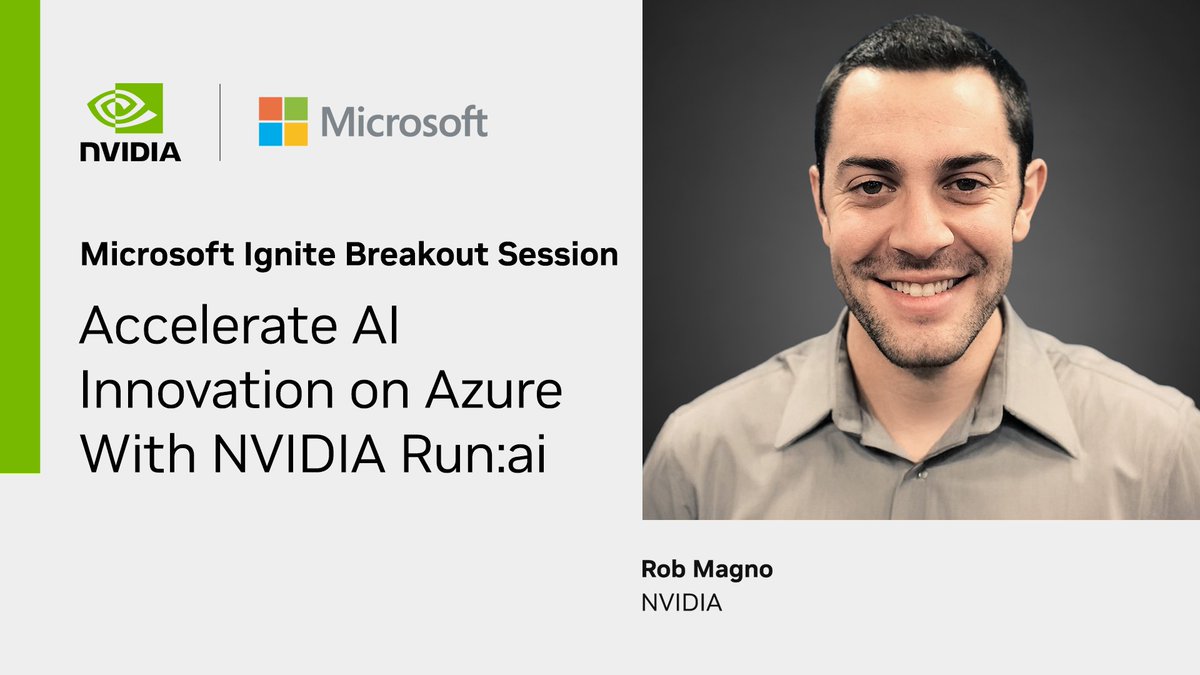 NVIDIA

Microsoft

Microsoft Ignite Breakout Session

Accelerate AI Innovation on Azure With NVIDIA Run:ai

Rob Magno
NVIDIA